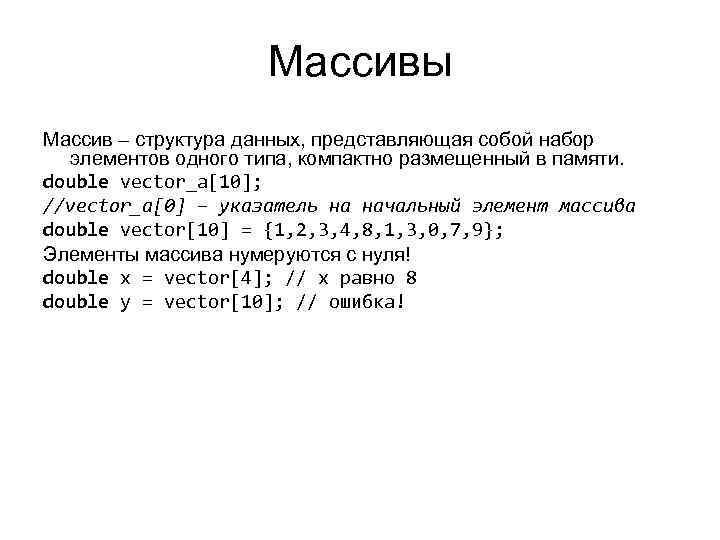 Массивы

Массив – структура данных, представляющая собой набор элементов одного типа, компактно размещенный в памяти.

double vector_a[10];

//vector_a[0] – указатель на начальный элемент массива

double vector[10] = {1,2,3,4,8,1,3,0,7,9};

Элементы массива нумеруются с нуля!

double x = vector[4]; // x равно 8

double y = vector[10]; // ошибка!